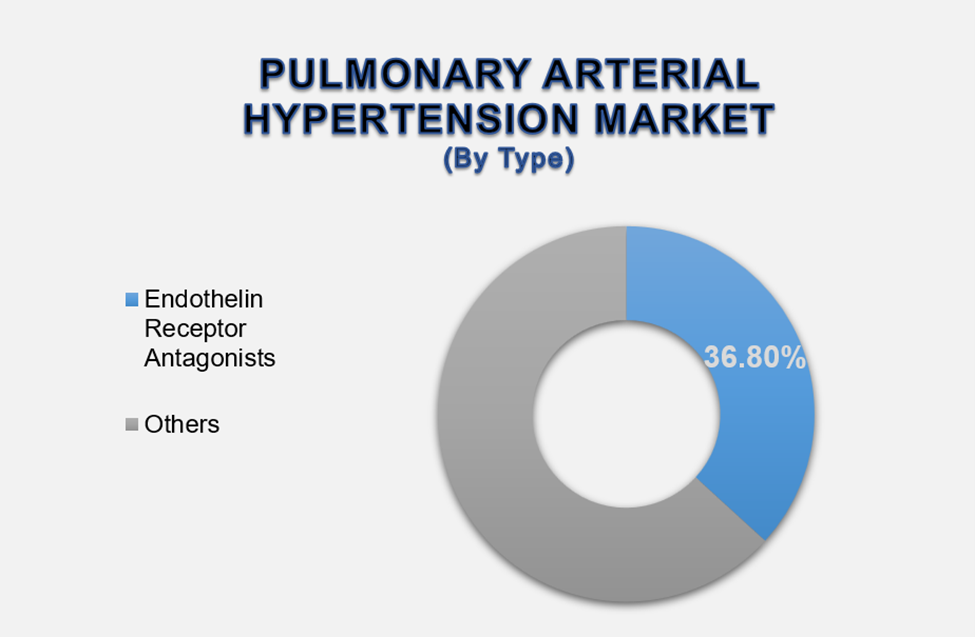 PULMONARY ARTERIAL HYPERTENSION MARKET
(By Type)

Endothelin Receptor Antagonists

Others

36.80%